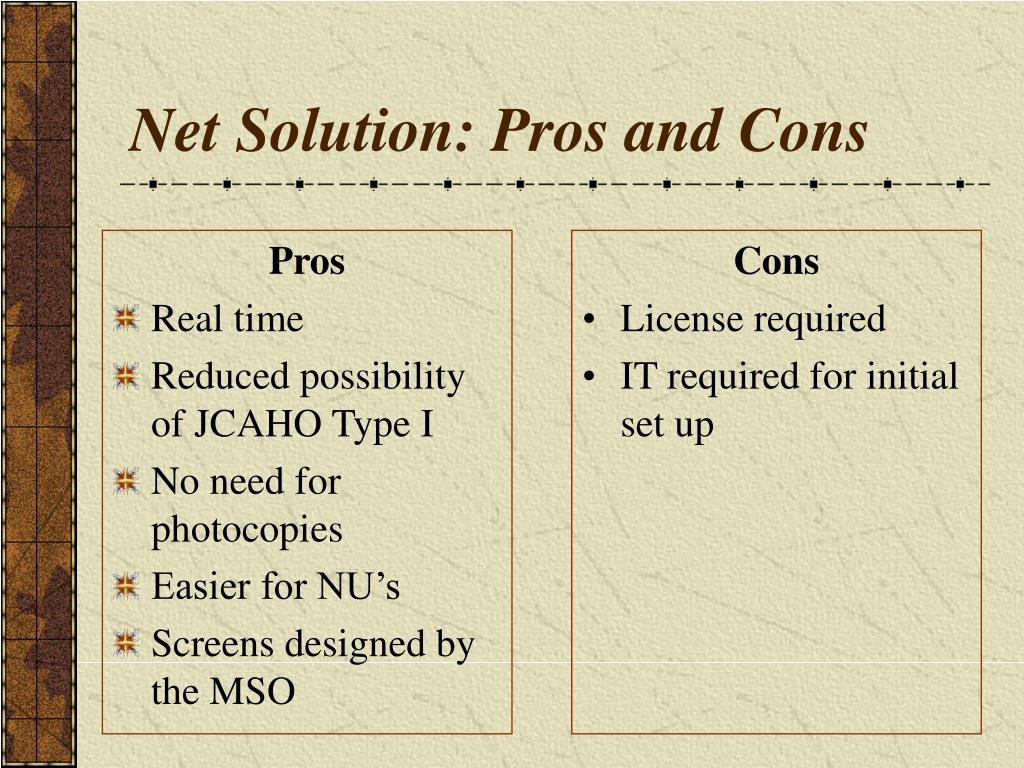 Net Solution: Pros and Cons

Pros
Real time
Reduced possibility of JCAHO Type I
No need for photocopies
Easier for NU’s
Screens designed by the MSO

Cons
• License required
• IT required for initial set up